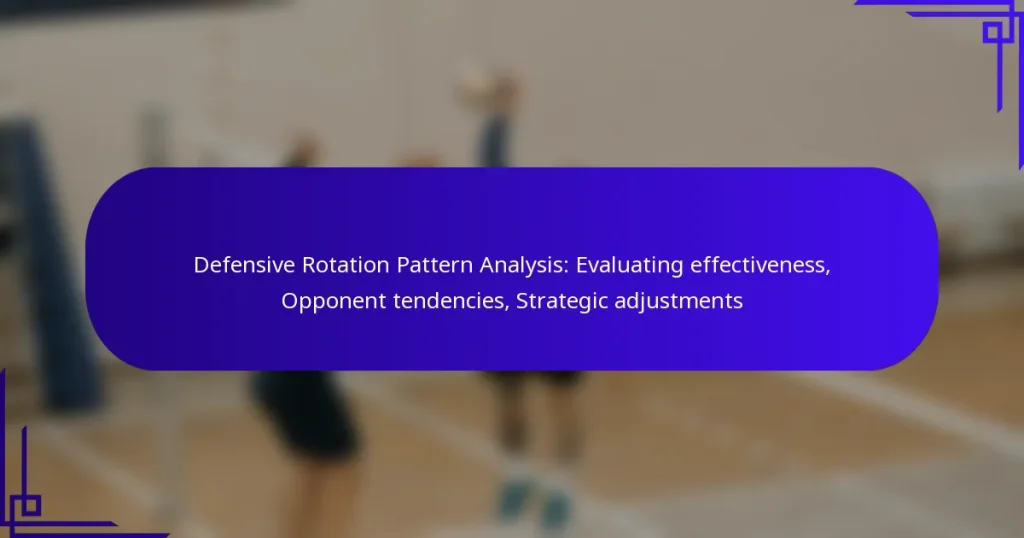 Defensive Rotation Pattern Analysis: Evaluating effectiveness, Opponent tendencies, Strategic adjustments